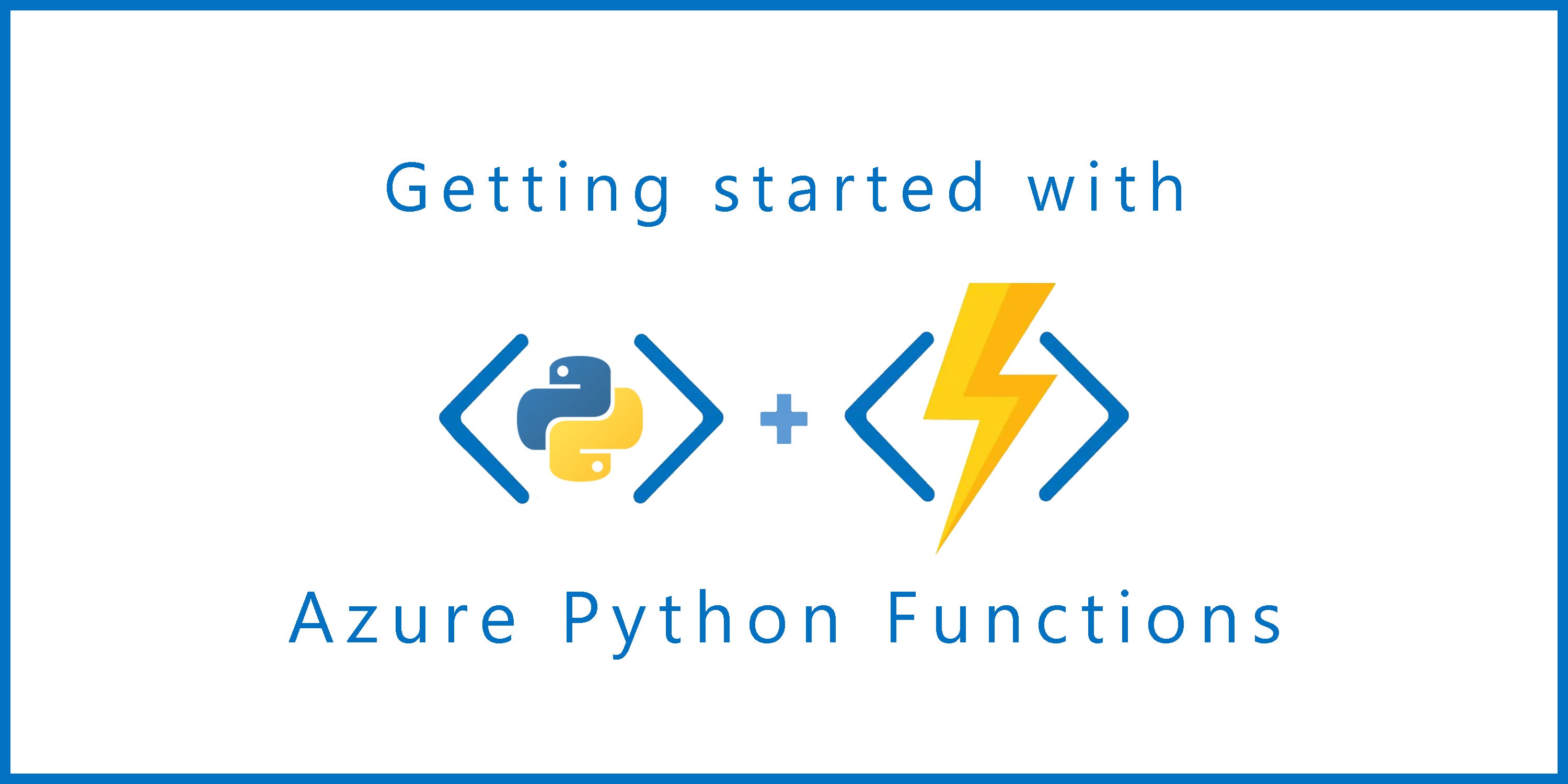 Getting started with

+

Azure Python Functions